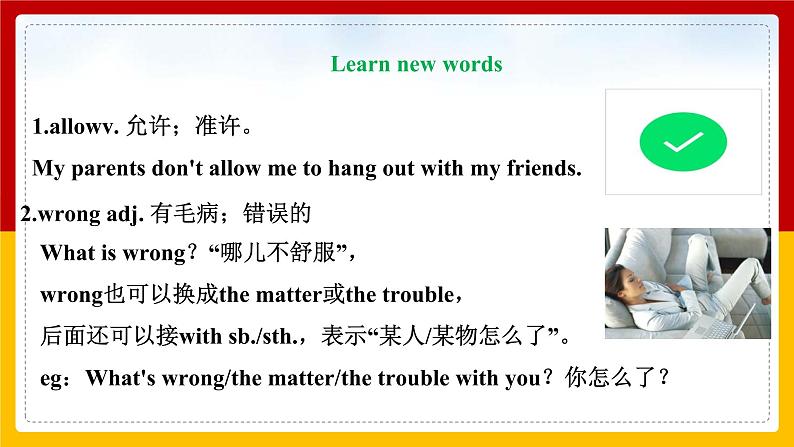 Learn new words

1.allowv. 允许；准许。

My parents don't allow me to hang out with my friends.

2.wrong adj. 有毛病；错误的

What is wrong？“哪儿不舒服”，

wrong也可以换成the matter或the trouble，

后面还可以接with sb./sth.，表示“某人/某物怎么了”。

eg：What's wrong/the matter/the trouble with you？你怎么了？